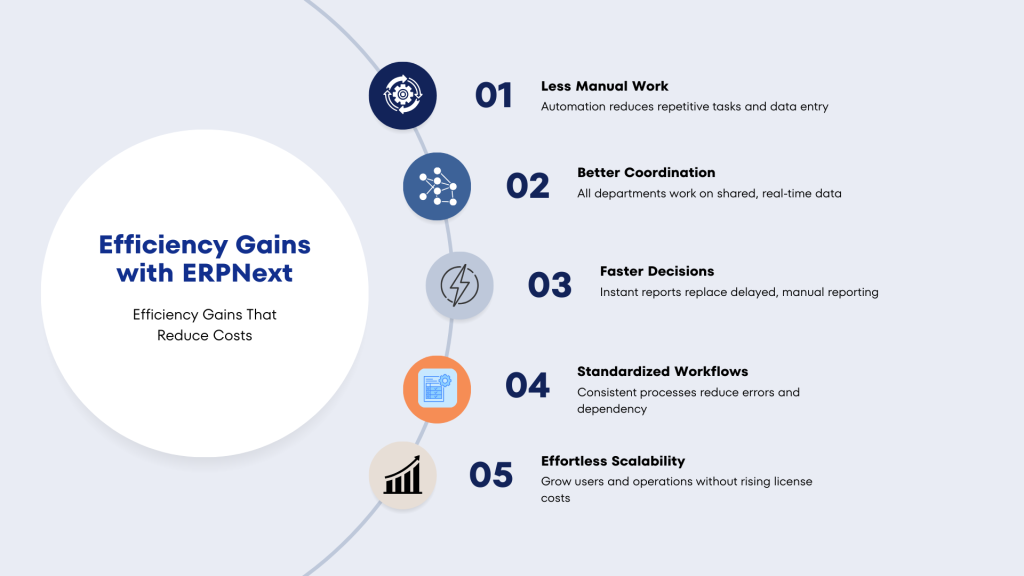 Efficiency Gains with ERPNext

Efficiency Gains That Reduce Costs

01
Less Manual Work
Automation reduces repetitive tasks and data entry

02
Better Coordination
All departments work on shared, real-time data

03
Faster Decisions
Instant reports replace delayed, manual reporting

04
Standardized Workflows
Consistent processes reduce errors and dependency

05
Effortless Scalability
Grow users and operations without rising license costs